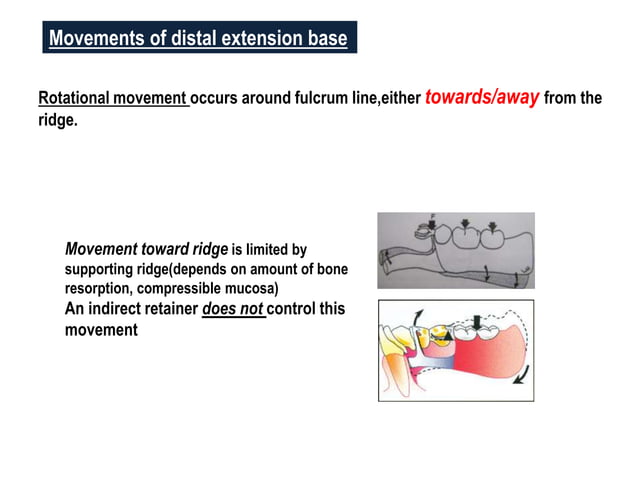 Movements of distal extension base

Rotational movement occurs around fulcrum line,either towards/away from the ridge.

Movement toward ridge is limited by supporting ridge(depends on amount of bone resorption, compressible mucosa)
An indirect retainer does not control this movement

F